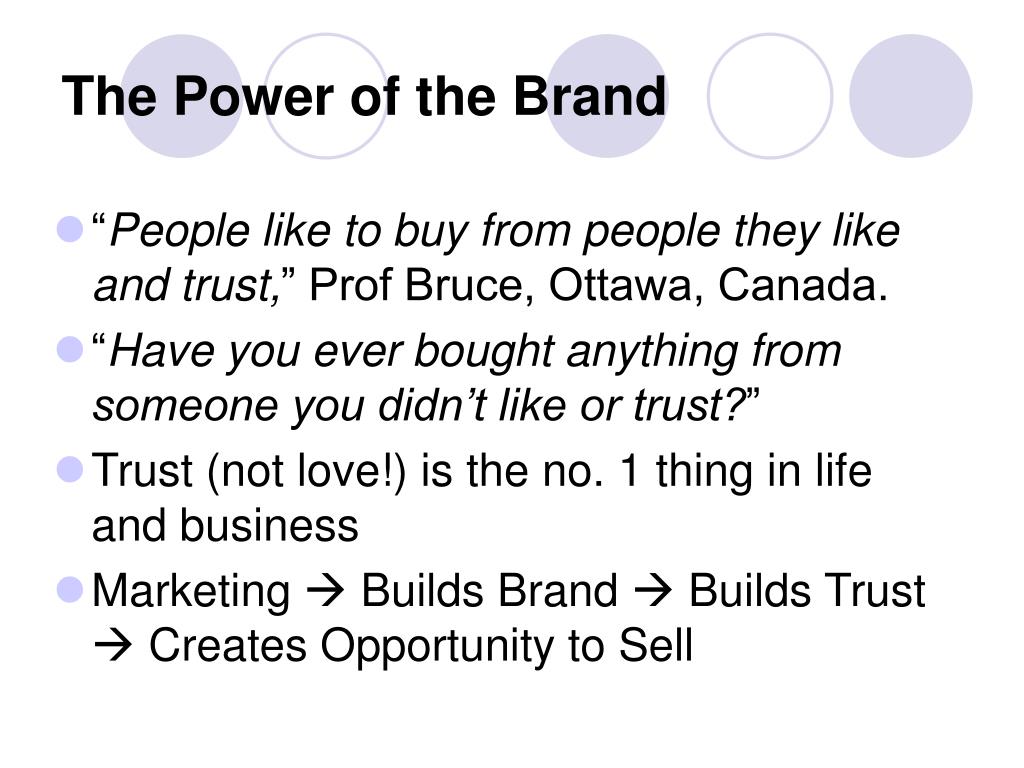 The Power of the Brand

“People like to buy from people they like and trust,” Prof Bruce, Ottawa, Canada.

“Have you ever bought anything from someone you didn’t like or trust?”

Trust (not love!) is the no. 1 thing in life and business

Marketing → Builds Brand → Builds Trust → Creates Opportunity to Sell